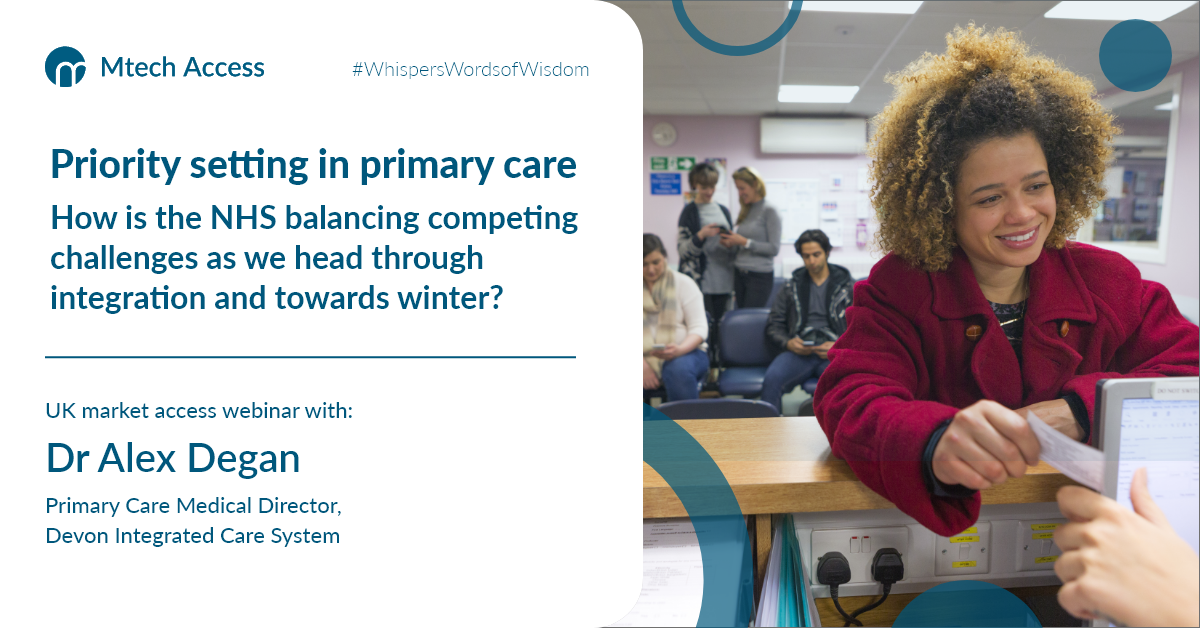 Mtech Access

#WhispersWordsofWisdom

Priority setting in primary care

How is the NHS balancing competing challenges as we head through integration and towards winter?

UK market access webinar with:

Dr Alex Degan

Primary Care Medical Director, Devon Integrated Care System